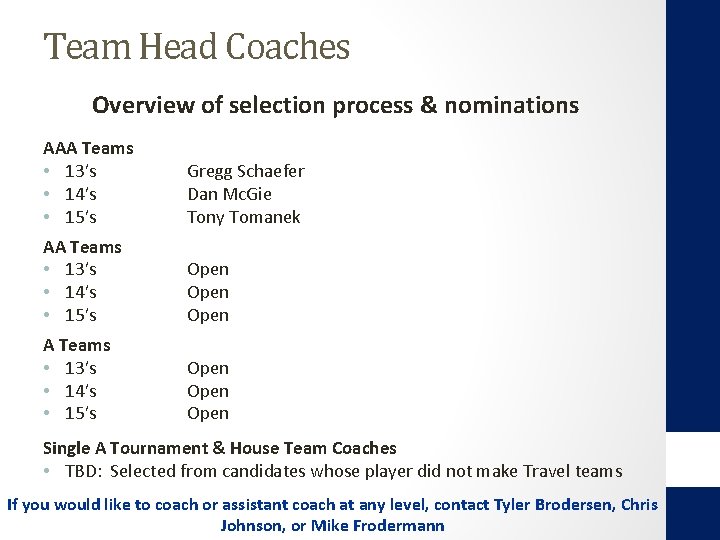 Team Head Coaches

Overview of selection process & nominations

AAA Teams
• 13's Gregg Schaefer
• 14's Dan McGie
• 15's Tony Tomanek

AA Teams
• 13's Open
• 14's Open
• 15's Open

A Teams
• 13's Open
• 14's Open
• 15's Open

Single A Tournament & House Team Coaches
• TBD: Selected from candidates whose player did not make Travel teams

If you would like to coach or assistant coach at any level, contact Tyler Brodersen, Chris Johnson, or Mike Frodermann